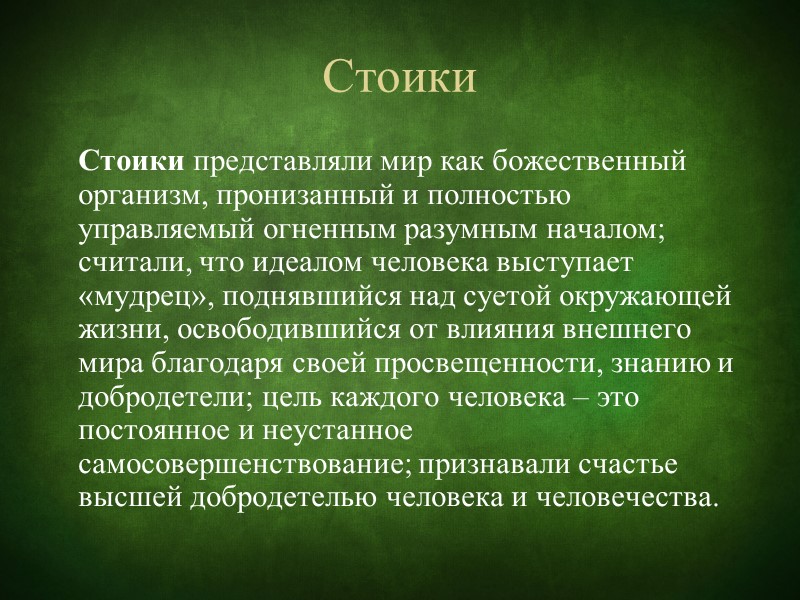 Стоики

Стоики представляли мир как божественный организм, пронизанный и полностью управляемый огненным разумным началом; считали, что идеалом человека выступает «мудрец», поднявшийся над суетой окружающей жизни, освободившийся от влияния внешнего мира благодаря своей просвещенности, знанию и добродетели; цель каждого человека – это постоянное и неустанное самосовершенствование; признавали счастье высшей добродетелью человека и человечества.